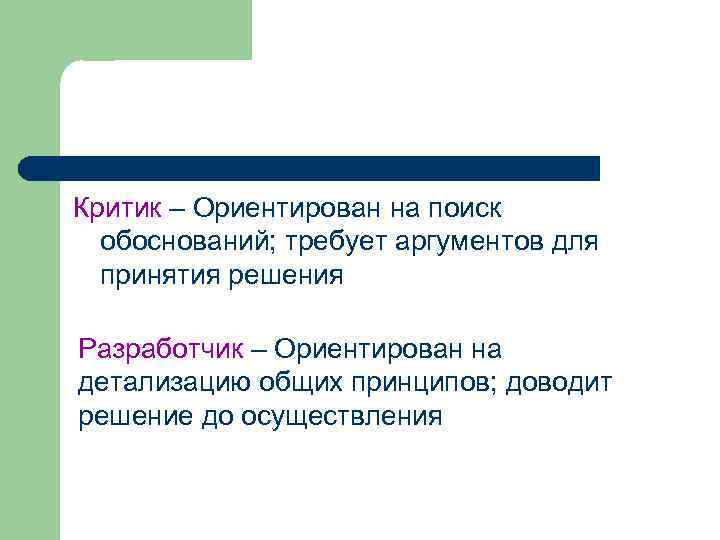 Критик – Ориентирован на поиск обоснований; требует аргументов для принятия решения

Разработчик – Ориентирован на детализацию общих принципов; доводит решение до осуществления